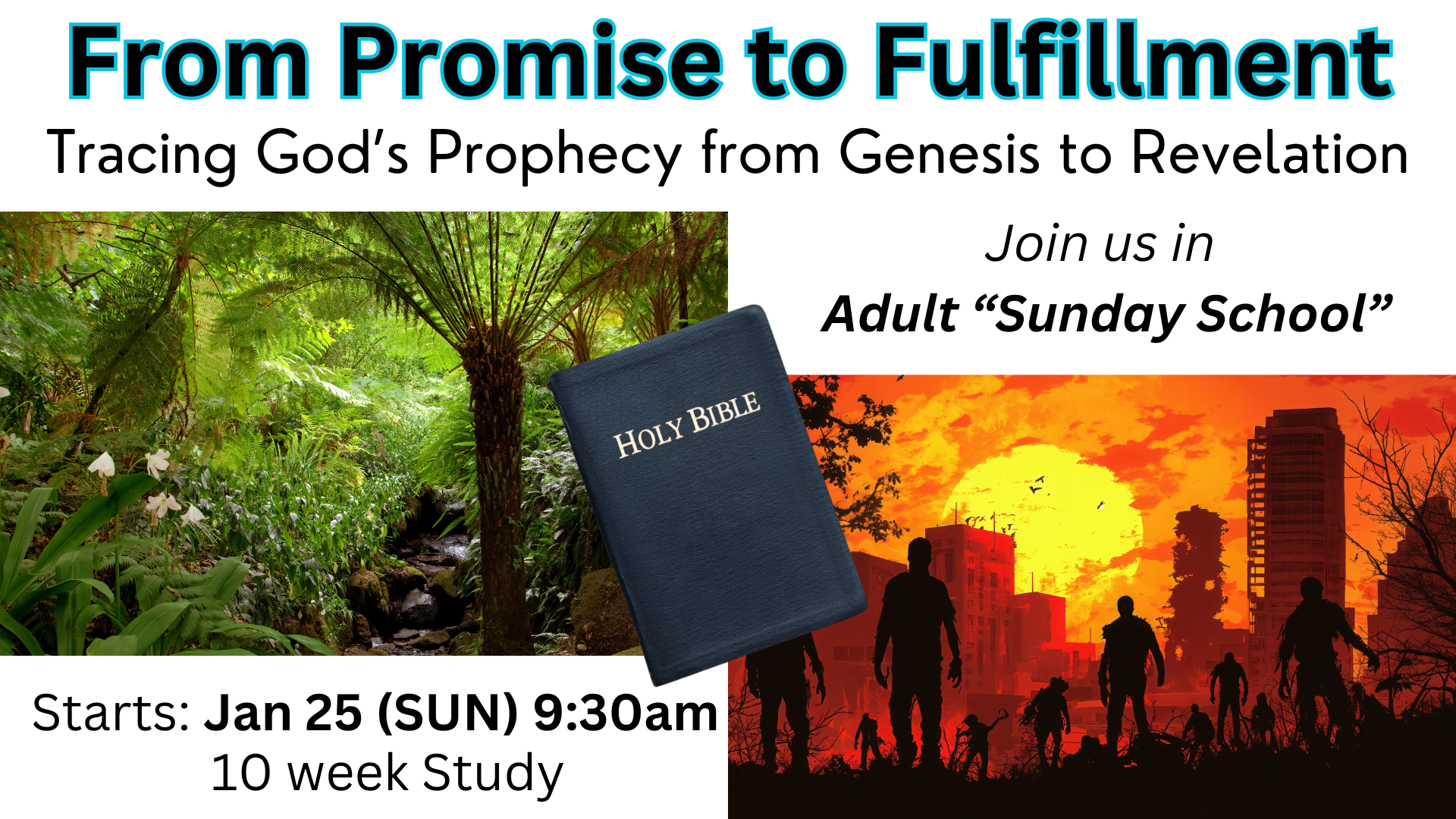 From Promise to Fulfillment

Tracing God's Prophecy from Genesis to Revelation

Join us in

Adult "Sunday School"

HOLY BIBLE

Starts: Jan 25 (SUN) 9:30am

10 week Study